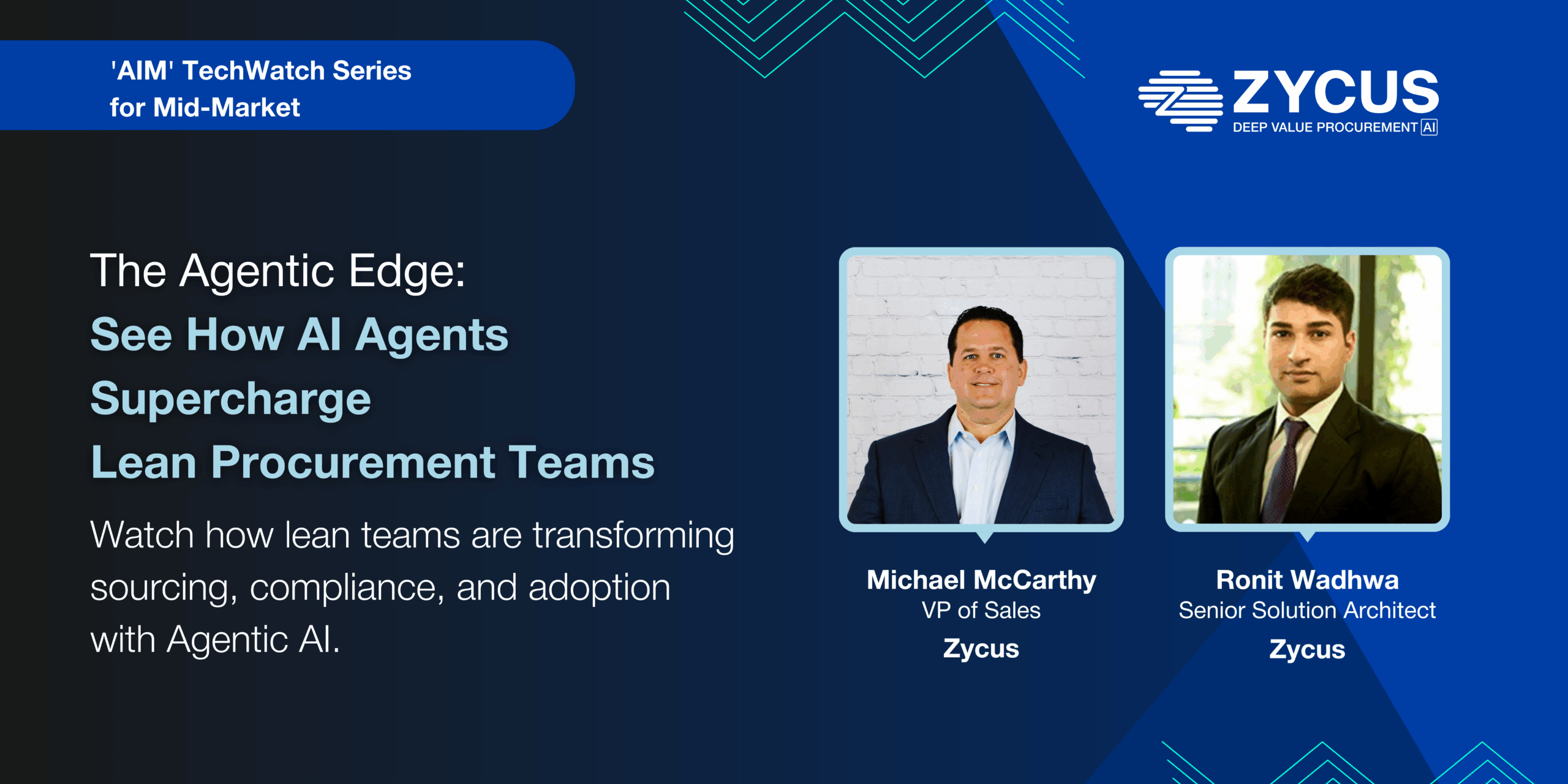 'AIM' TechWatch Series
for Mid-Market

ZYCUS
DEEP VALUE PROCUREMENT AI

The Agentic Edge:
See How AI Agents Supercharge Lean Procurement Teams

Watch how lean teams are transforming sourcing, compliance, and adoption with Agentic AI.

Michael McCarthy
VP of Sales
Zycus

Ronit Wadhwa
Senior Solution Architect
Zycus